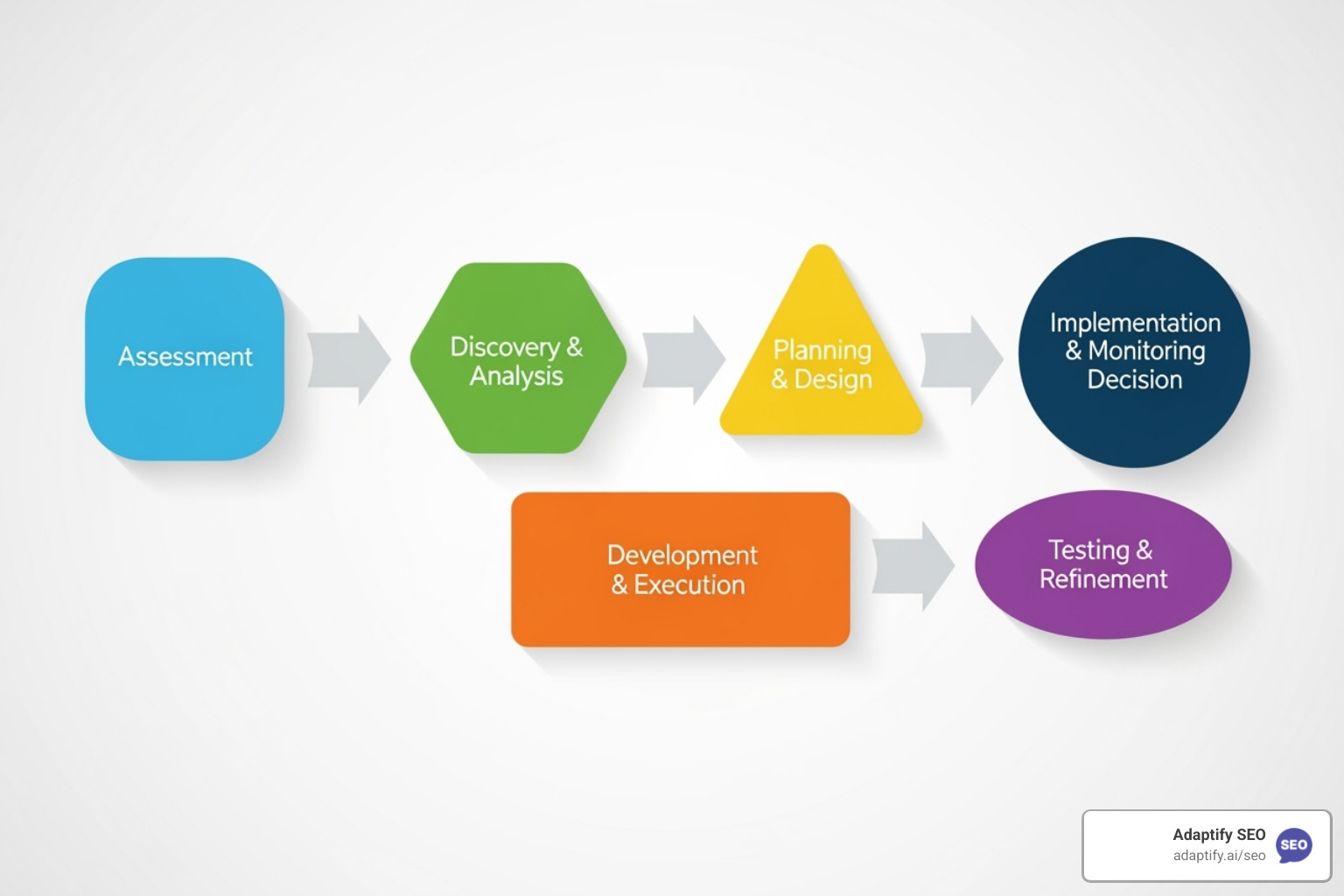 Assessment

Discovery & Analysis

Planning & Design

Implementation & Monitoring Decision

Development & Execution

Testing & Refinement

Adaptify SEO
adaptify.ai/seo
SEO